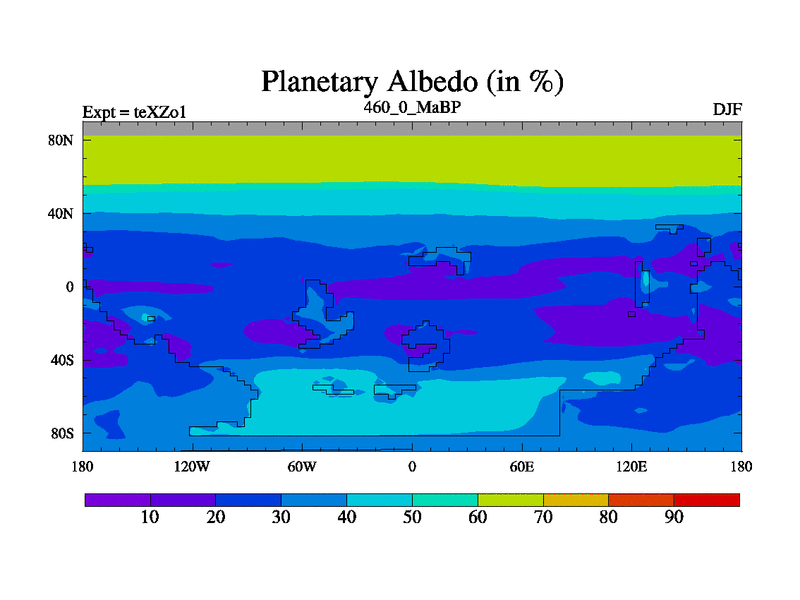 Planetary Albedo (in %)

Expt = teXZo1
460_0_MaBP
DJF

80N
40N
0
40S
80S

180
120W
60W
0
60E
120E
180

10
20
30
40
50
60
70
80
90